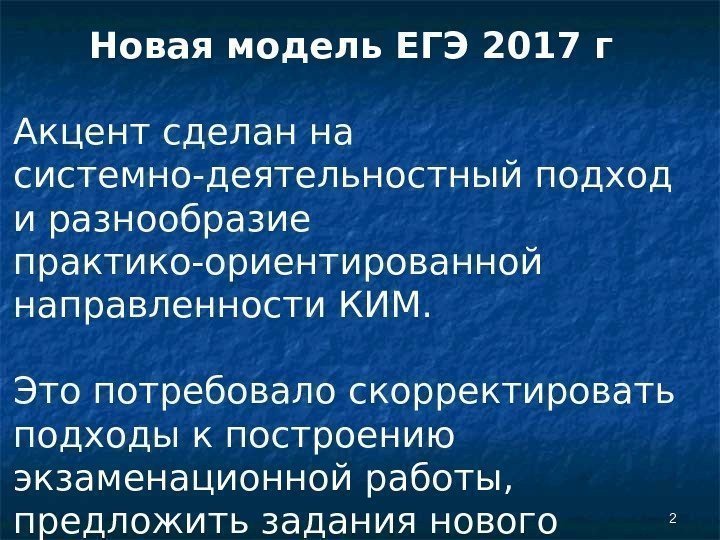 Новая модель ЕГЭ 2017 г

Акцент сделан на системно-деятельностный подход и разнообразие практико-ориентированной направленности КИМ.

Это потребовало скорректировать подходы к построению экзаменационной работы, предложить задания нового

2